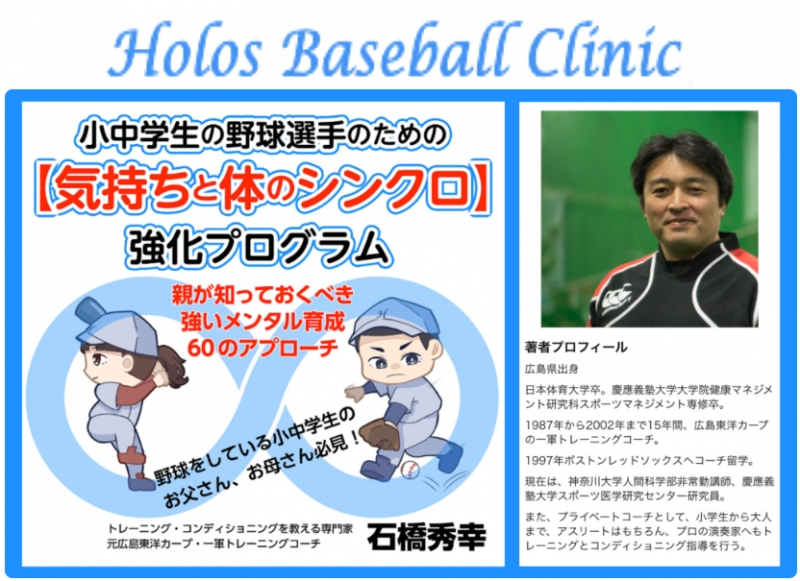 Holos Baseball Clinic

小中学生の野球選手のための

【気持ちと体のシンクロ】

強化プログラム

親が知っておくべき
強いメンタル育成
60のアプローチ

野球をしている小中学生の
お父さん、お母さん必見！

トレーニング・コンディショニングを教える専門家
元広島東洋カープ・一軍トレーニングコーチ

石橋秀幸

著者プロフィール

広島県出身

日本体育大学卒。慶應義塾大学大学院健康マネジメント研究科スポーツマネジメント専修卒。

1987年から2002年まで15年間、広島東洋カープの一軍トレーニングコーチ。

1997年ボストンレッドソックスへコーチ留学。

現在は、神奈川大学人間科学部非常勤講師、慶應義塾大学スポーツ医学研究センター研究員。

また、プライベートコーチとして、小学生から大人まで、アスリートはもちろん、プロの演奏家へもトレーニングとコンディショニング指導を行う。